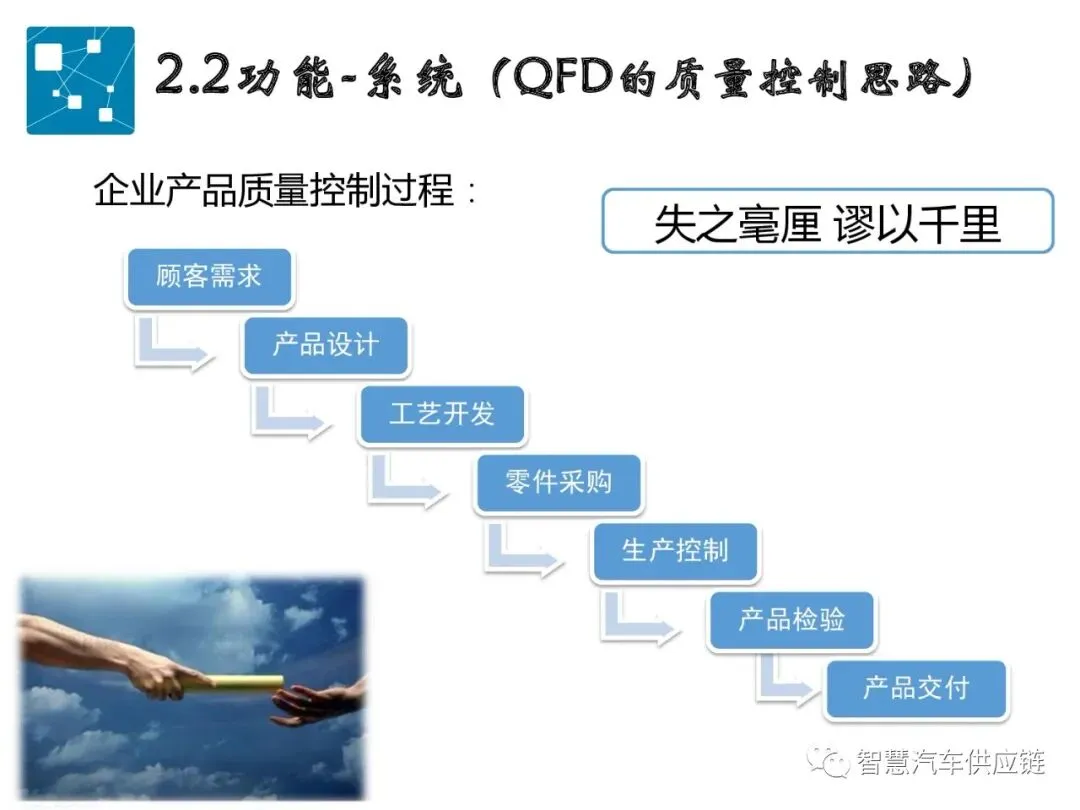 2.2功能-系统（QFD的质量控制思路）

企业产品质量控制过程：

失之毫厘 谬以千里

顾客需求

产品设计

工艺开发

零件采购

生产控制

产品检验

产品交付

智慧汽车供应链